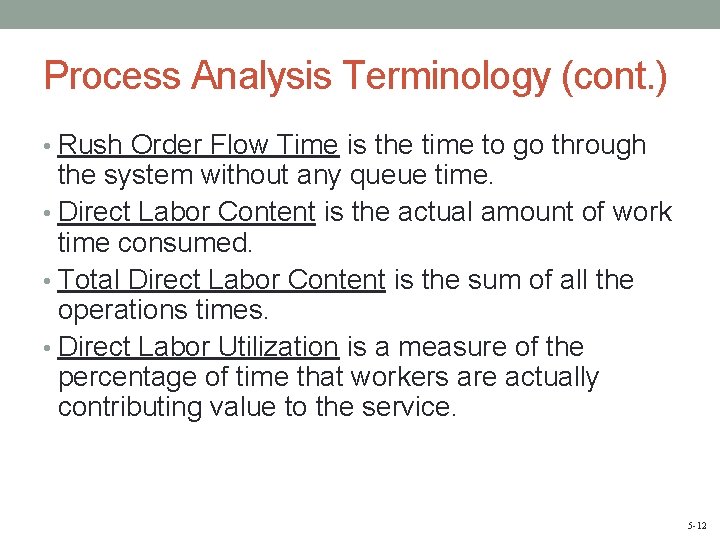 Process Analysis Terminology (cont.)

• Rush Order Flow Time is the time to go through the system without any queue time.

• Direct Labor Content is the actual amount of work time consumed.

• Total Direct Labor Content is the sum of all the operations times.

• Direct Labor Utilization is a measure of the percentage of time that workers are actually contributing value to the service.

5-12